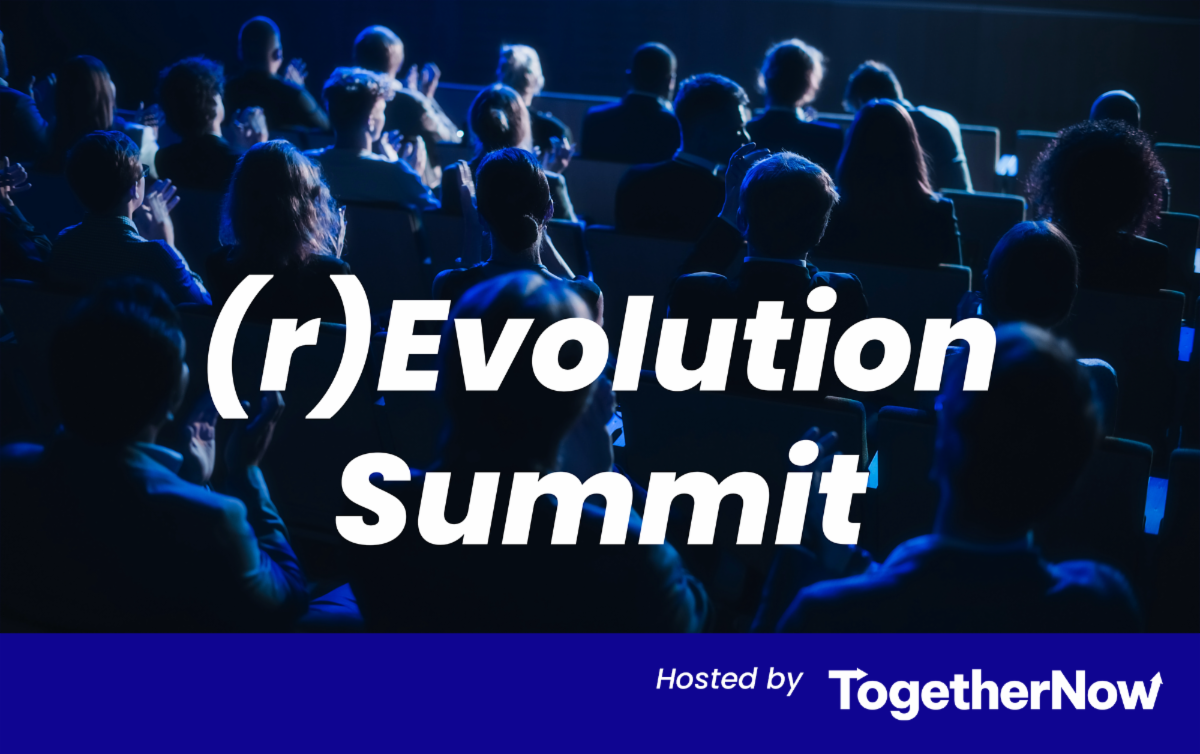 (r)Evolution Summit

Hosted by TogetherNow